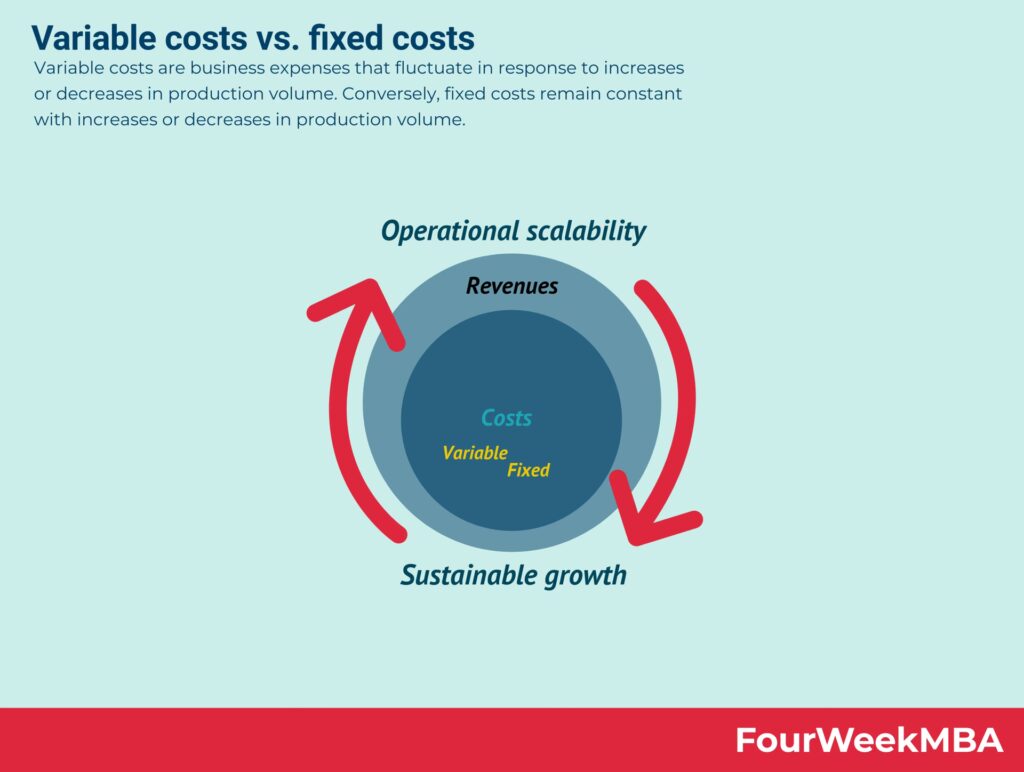 Variable costs vs. fixed costs

Variable costs are business expenses that fluctuate in response to increases or decreases in production volume. Conversely, fixed costs remain constant with increases or decreases in production volume.

Operational scalability

Revenues

Costs

Variable

Fixed

Sustainable growth

FourWeekMBA